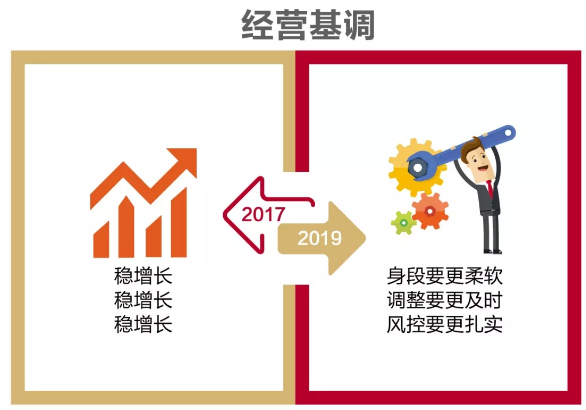 经营基调

稳增长
稳增长
稳增长

2017

2019

身段要更柔软
调整要更及时
风控要更扎实